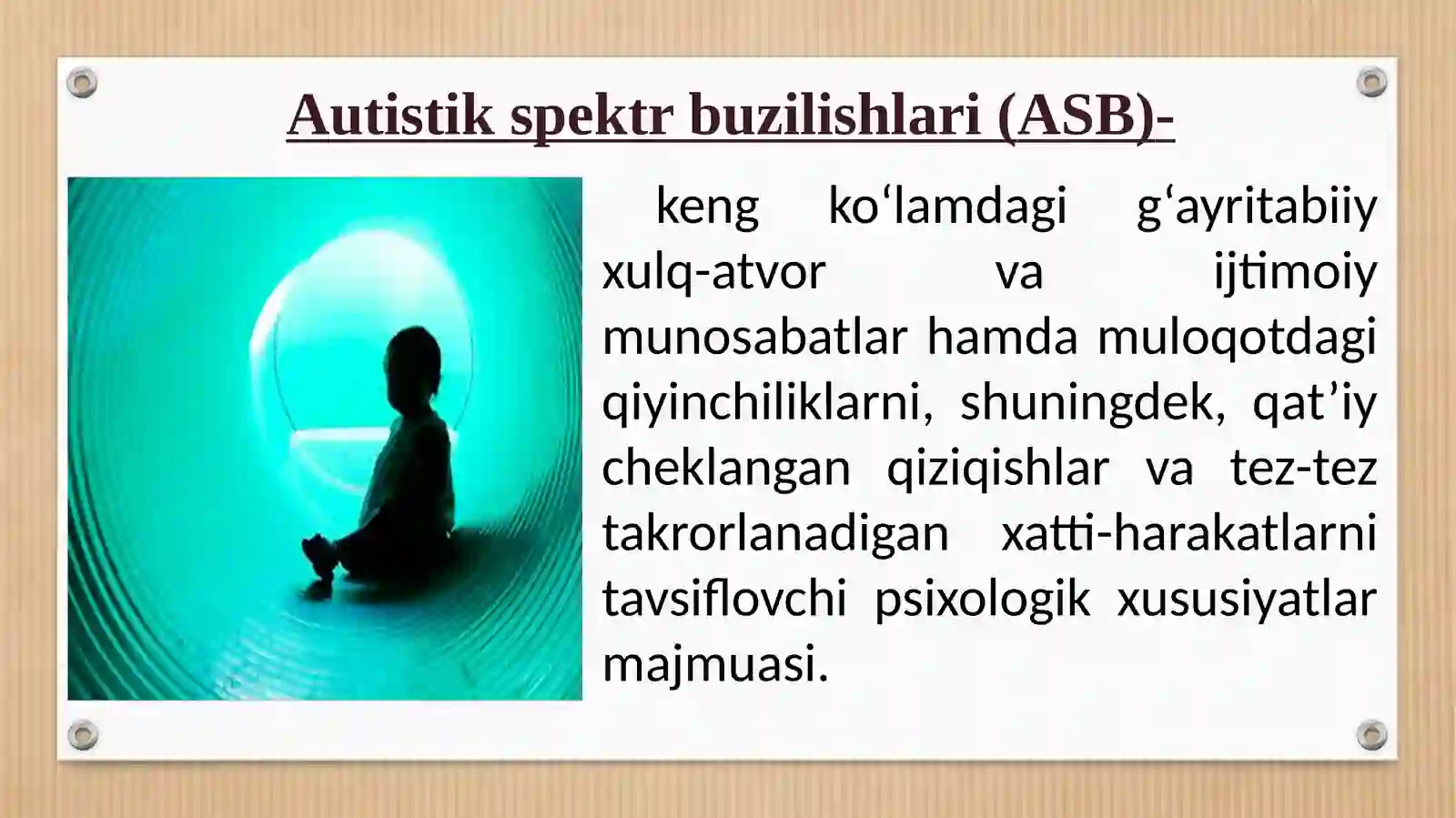 Autistik spektr buzilishlari (ASB)-

keng ko'lamdagi g'ayritabiiy xulq-atvor va ijtimoiy munosabatlar hamda muloqotdagi qiyinchiliklarni, shuningdek, qat'iy cheklangan qiziqishlar va tez-tez takrorlanadigan xatti-harakatlarni tavsiflovchi psixologik xususiyatlar majmuasi.